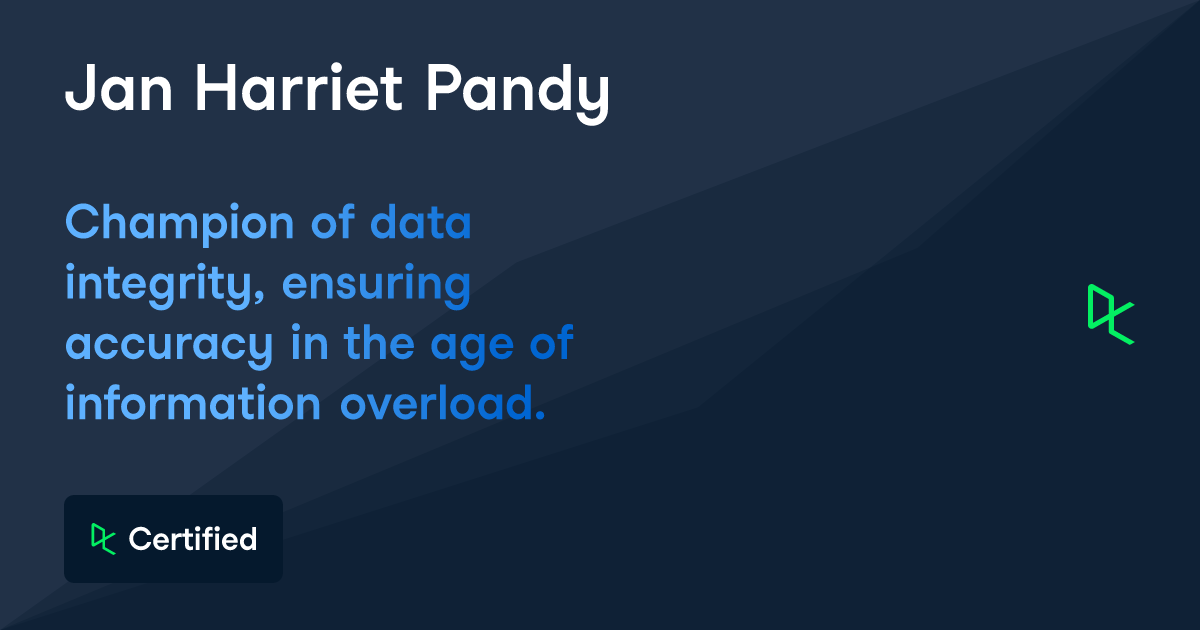 Jan Harriet Pandy

Champion of data integrity, ensuring accuracy in the age of information overload.

Certified